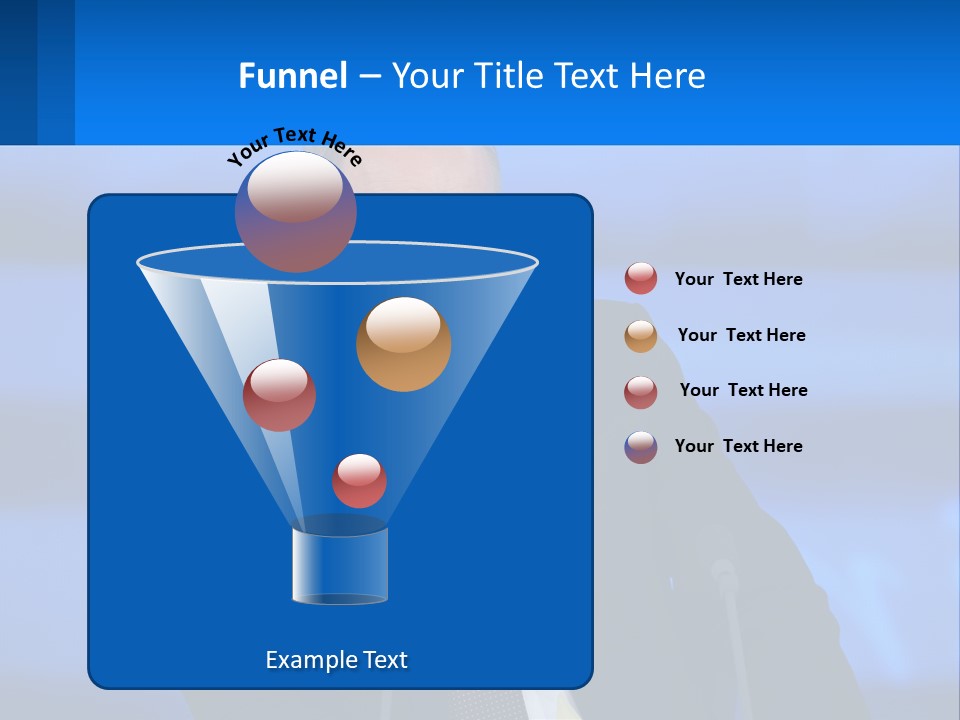 Funnel – Your Title Text Here

Your Text Here

Your Text Here

Your Text Here

Your Text Here

Your Text Here

Example Text